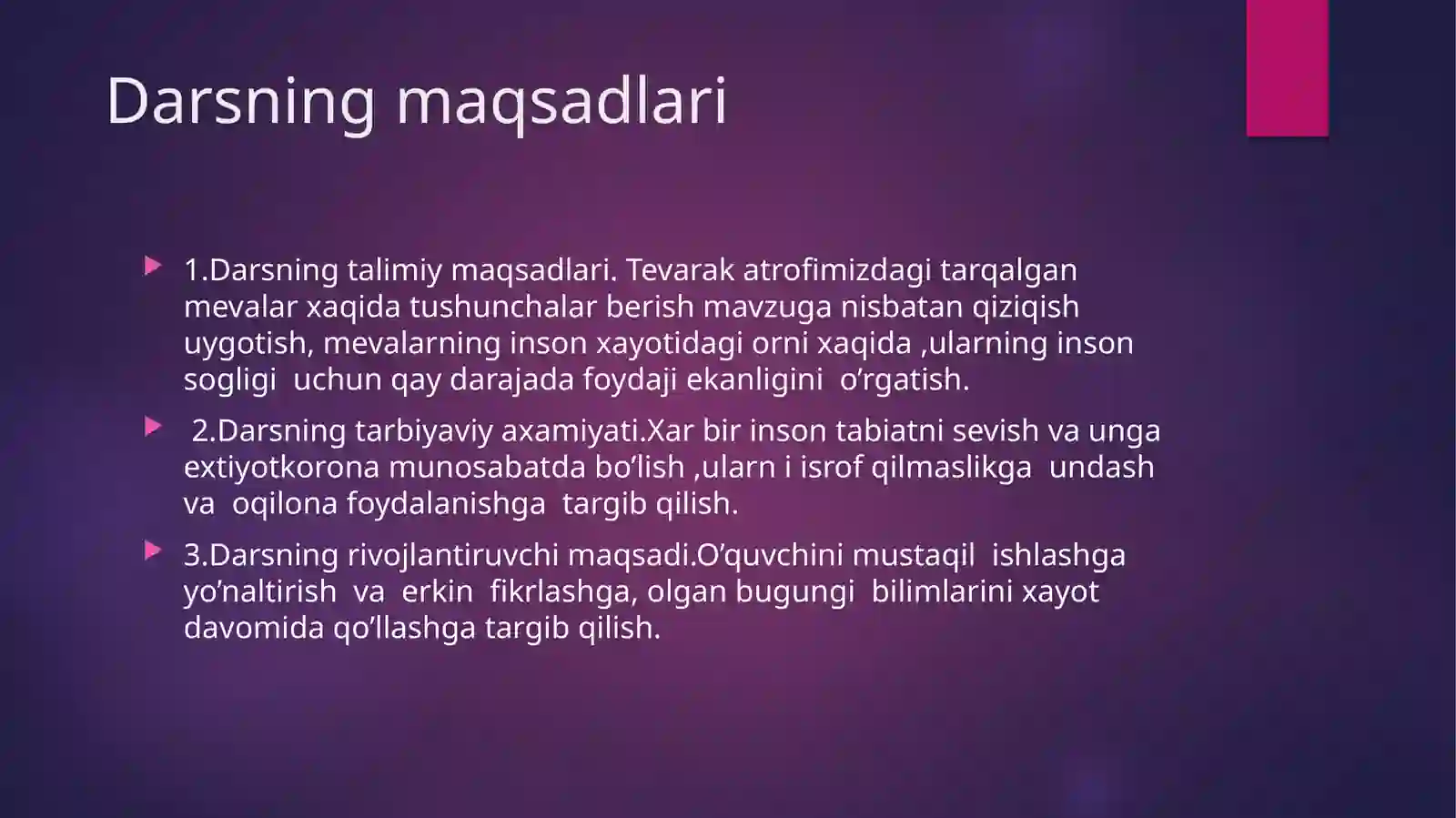 Darsning maqsadlari

1.Darsning talimiy maqsadlari. Tevarak atrofimizdagi tarqalgan mevalar xaqida tushunchalar berish mavzuga nisbatan qiziqish uygotish, mevalarning inson xayotidagi orni xaqida ,ularning inson sogligi uchun qay darajada foydaji ekanligini o’rgatish.

2.Darsning tarbiyaviy axamiyati.Xar bir inson tabiatni sevish va unga extiyotkorona munosabatda bo’lish ,ularn i isrof qilmaslikga undash va oqilona foydalanishga targib qilish.

3.Darsning rivojlantiruvchi maqsadi.O’quvchini mustaqil ishlashga yo’naltirish va erkin fikrlashga, olgan bugungi bilimlarini xayot davomida qo’llashga targib qilish.